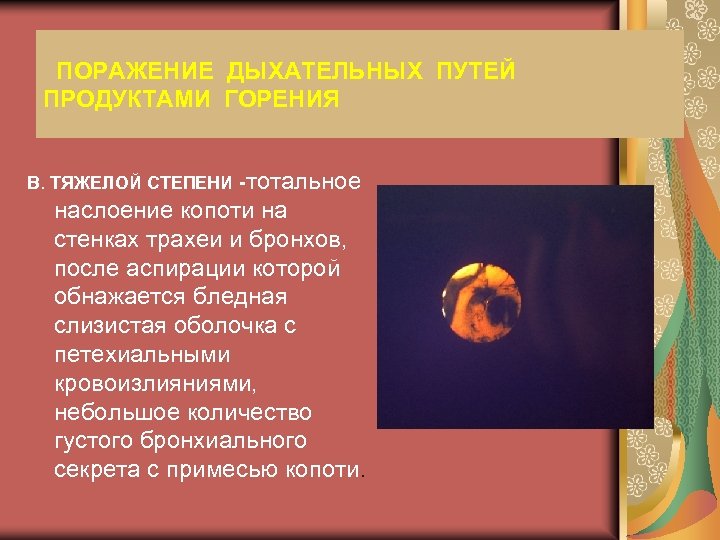 ПОРАЖЕНИЕ ДЫХАТЕЛЬНЫХ ПУТЕЙ ПРОДУКТАМИ ГОРЕНИЯ

В. ТЯЖЕЛОЙ СТЕПЕНИ -тотальное наслоение копоти на стенках трахеи и бронхов, после аспирации которой обнажается бледная слизистая оболочка с петехиальными кровоизлияниями, небольшое количество густого бронхиального секрета с примесью копоти.